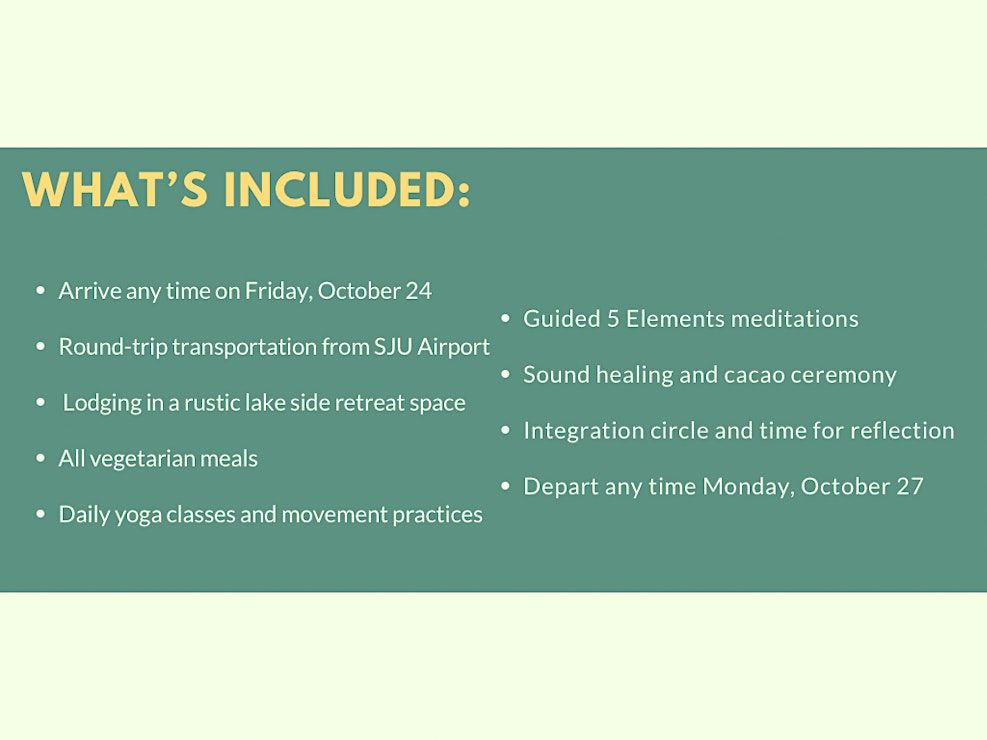 WHAT'S INCLUDED:

- Arrive any time on Friday, October 24
- Round-trip transportation from SJU Airport
- Lodging in a rustic lake side retreat space
- All vegetarian meals
- Daily yoga classes and movement practices

- Guided 5 Elements meditations
- Sound healing and cacao ceremony
- Integration circle and time for reflection
- Depart any time Monday, October 27